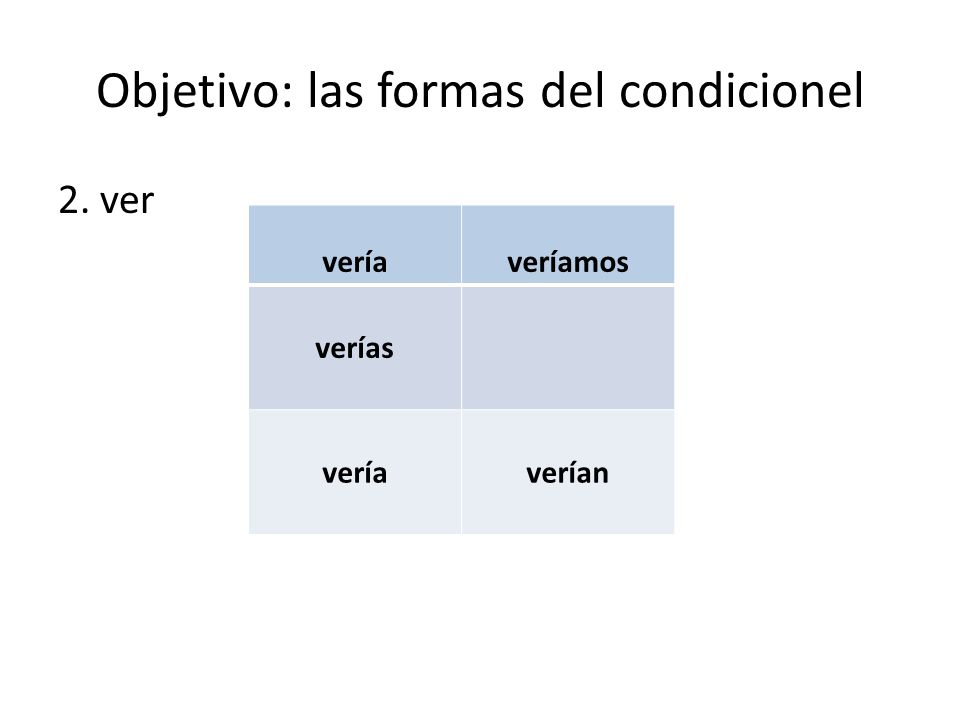 Objetivo: las formas del condicionel

2. ver

| vería | veríamos |
|---|---|
| verías | |
| vería | verían |